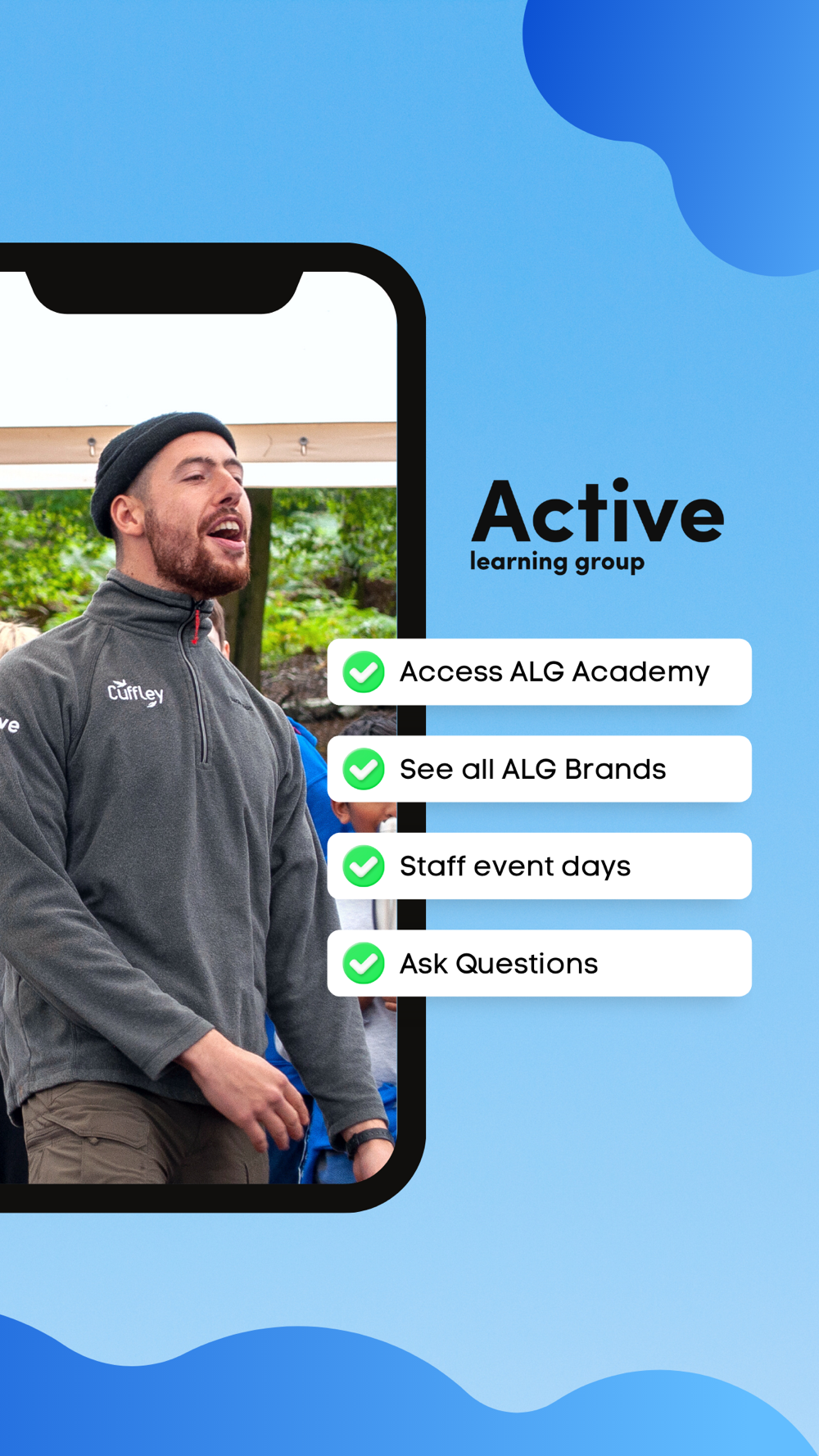 Cuffley

ve

Active
learning group

Access ALG Academy

See all ALG Brands

Staff event days

Ask Questions